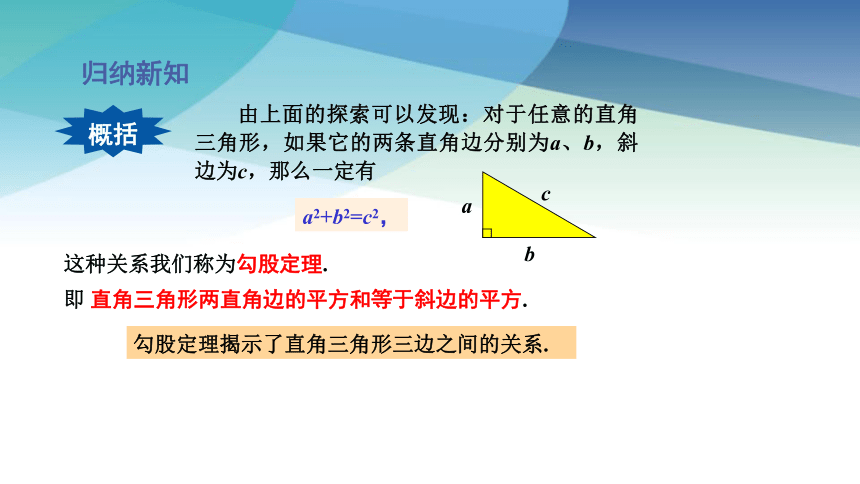 归纳新知

概括

由上面的探索可以发现：对于任意的直角三角形，如果它的两条直角边分别为$a$、$b$，斜边为$c$，那么一定有

$a^2+b^2=c^2$，

$a$ $c$ $b$

这种关系我们称为勾股定理.

即 直角三角形两直角边的平方和等于斜边的平方.

勾股定理揭示了直角三角形三边之间的关系.